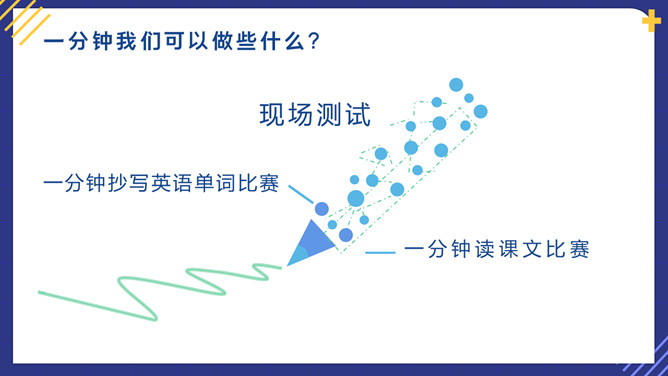 一分钟我们可以做些什么？

现场测试

一分钟抄写英语单词比赛

一分钟读课文比赛